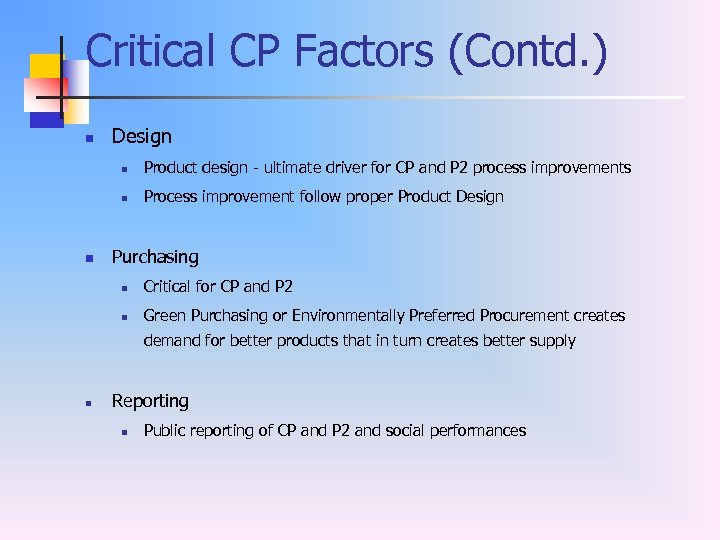 Critical CP Factors (Contd.)

- Design
  - Product design - ultimate driver for CP and P2 process improvements
  - Process improvement follow proper Product Design

- Purchasing
  - Critical for CP and P2
  - Green Purchasing or Environmentally Preferred Procurement creates demand for better products that in turn creates better supply

- Reporting
  - Public reporting of CP and P2 and social performances